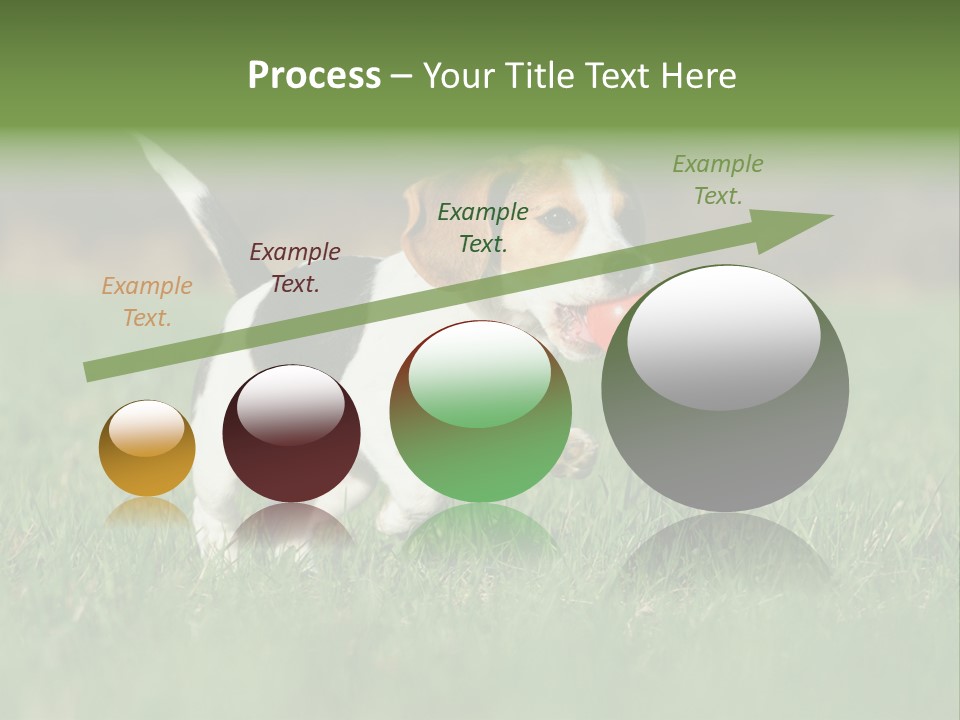 Process – Your Title Text Here

Example Text.

Example Text.

Example Text.

Example Text.